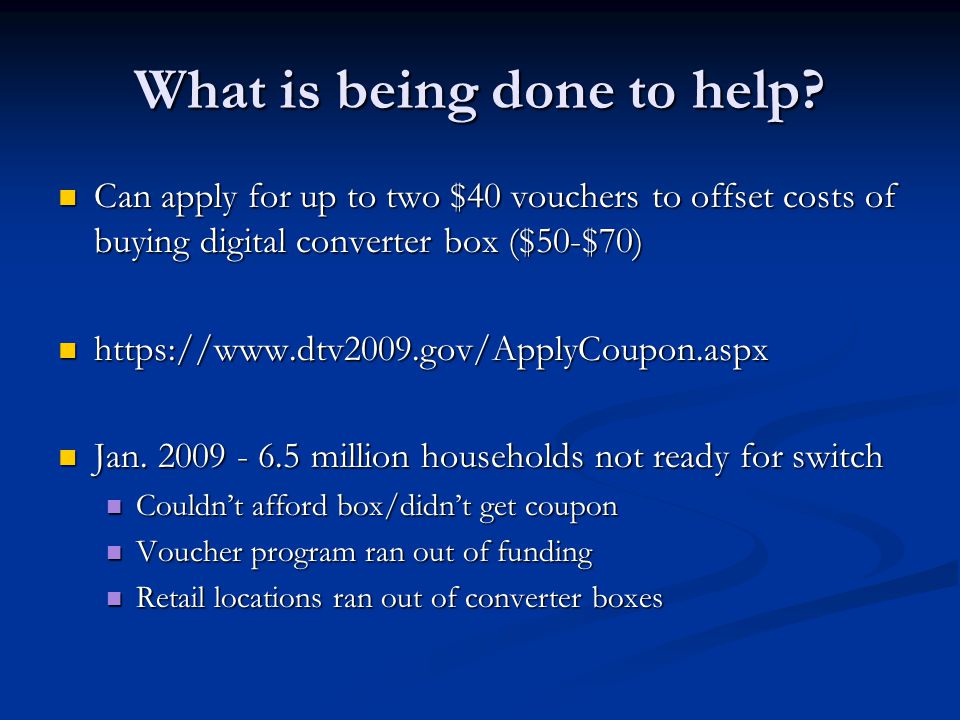 What is being done to help?

- Can apply for up to two \$40 vouchers to offset costs of buying digital converter box (\$50-\$70)

- https://www.dtv2009.gov/ApplyCoupon.aspx

- Jan. 2009 - 6.5 million households not ready for switch
  - Couldn't afford box/didn't get coupon
  - Voucher program ran out of funding
  - Retail locations ran out of converter boxes